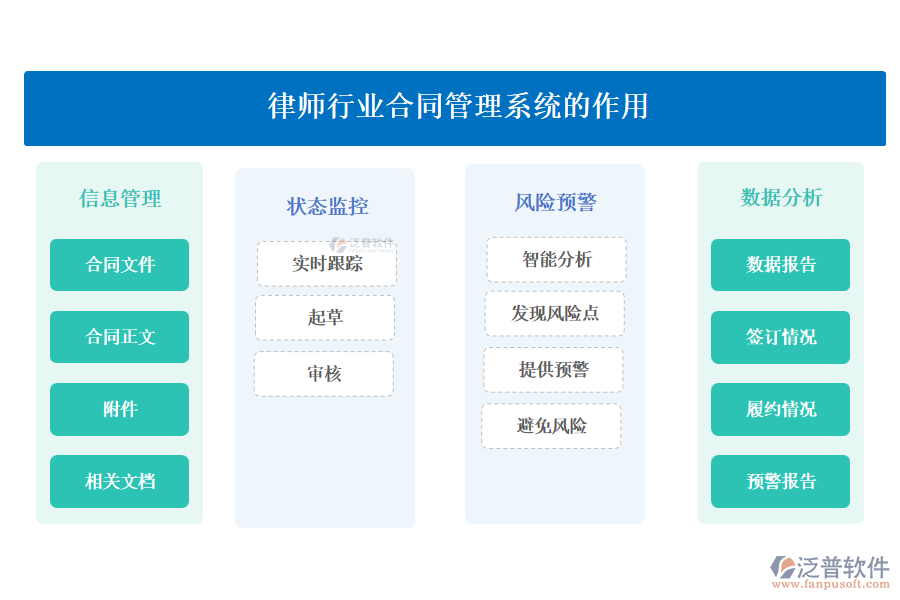 律师行业合同管理系统的作用

信息管理

合同文件

合同正文

附件

相关文档

状态监控

泛普软件

实时跟踪

起草

审核

风险预警

智能分析

发现风险点

提供预警

避免风险

数据分析

数据报告

签订情况

履约情况

预警报告

泛普软件
www.fanpusoft.com